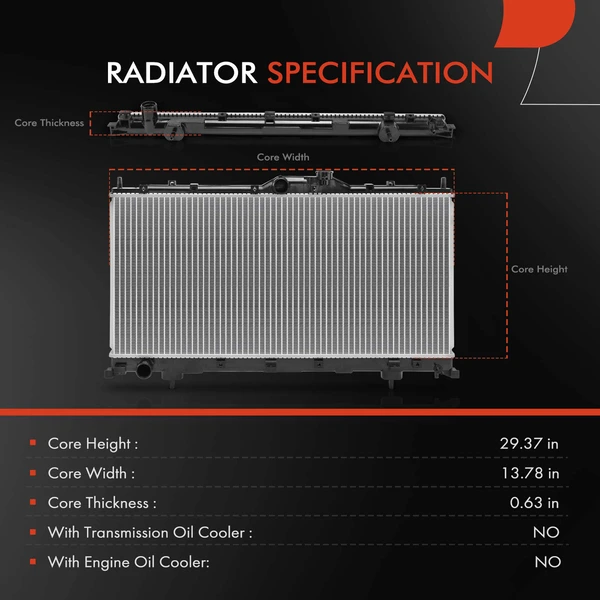 RADIATOR SPECIFICATION

Core Thickness

Core Width

Core Height

| | |
|---|---|
| Core Height : | 29.37 in |
| Core Width : | 13.78 in |
| Core Thickness : | 0.63 in |
| With Transmission Oil Cooler : | NO |
| With Engine Oil Cooler: | NO |